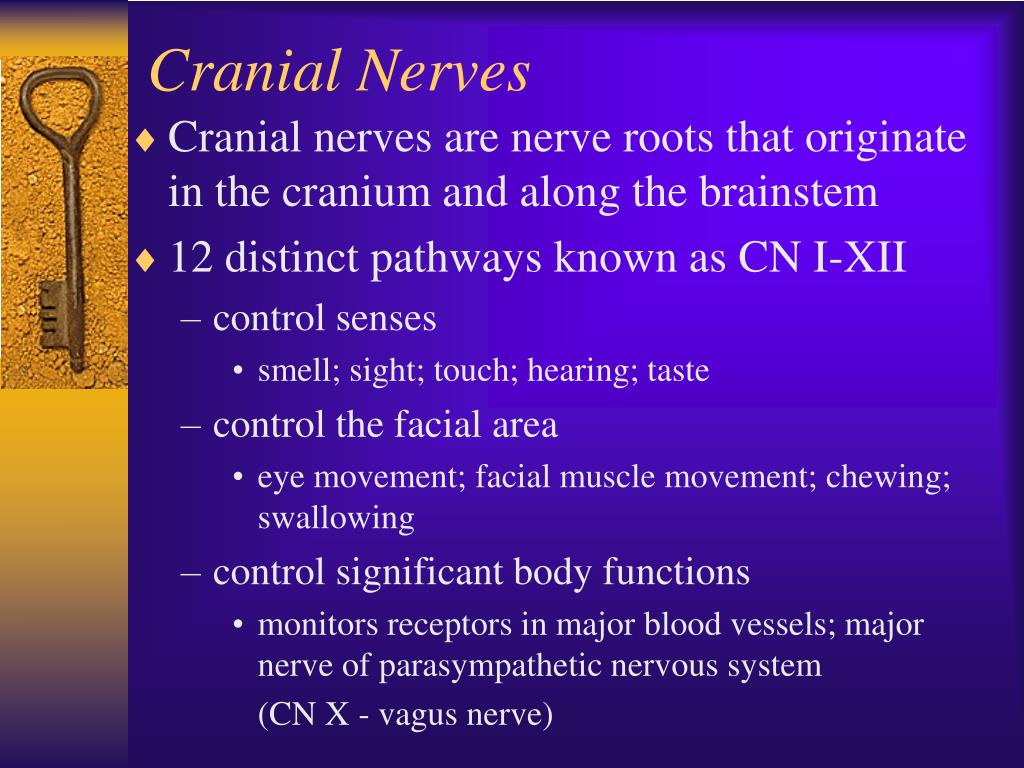 Cranial Nerves

♦ Cranial nerves are nerve roots that originate in the cranium and along the brainstem

♦ 12 distinct pathways known as CN I-XII

– control senses

• smell; sight; touch; hearing; taste

– control the facial area

• eye movement; facial muscle movement; chewing; swallowing

– control significant body functions

• monitors receptors in major blood vessels; major nerve of parasympathetic nervous system

(CN X - vagus nerve)